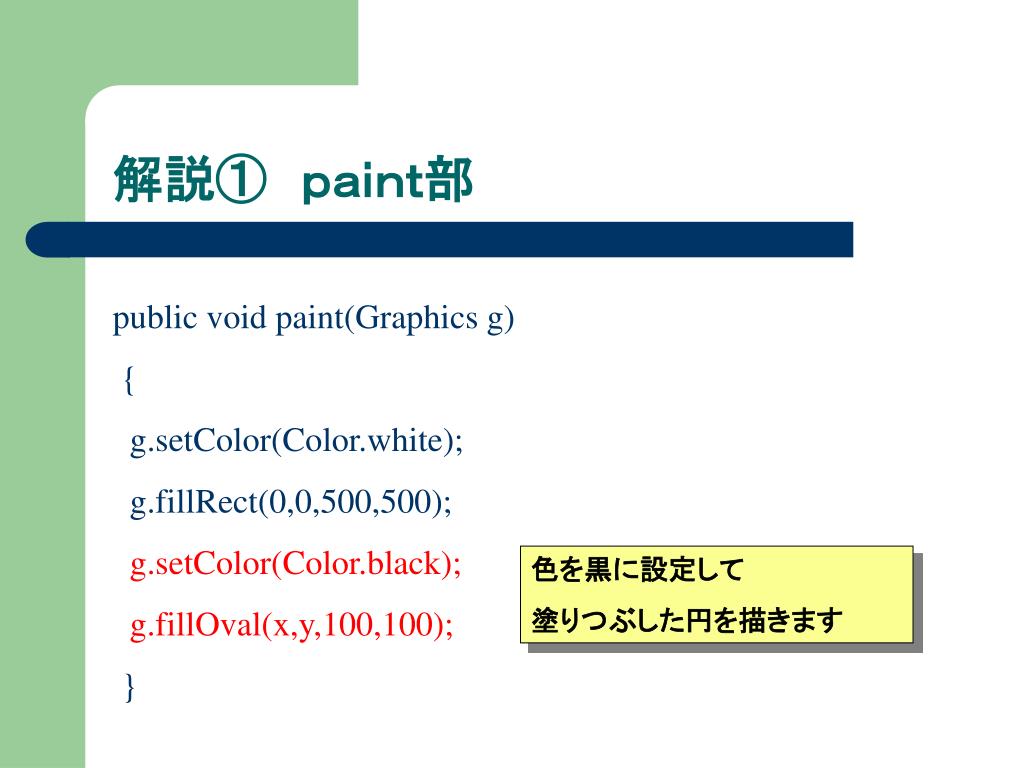 解説①　paint部

public void paint(Graphics g)
{
g.setColor(Color.white);
g.fillRect(0,0,500,500);
g.setColor(Color.black);
g.fillOval(x,y,100,100);
}

色を黒に設定して
塗りつぶした円を描きます